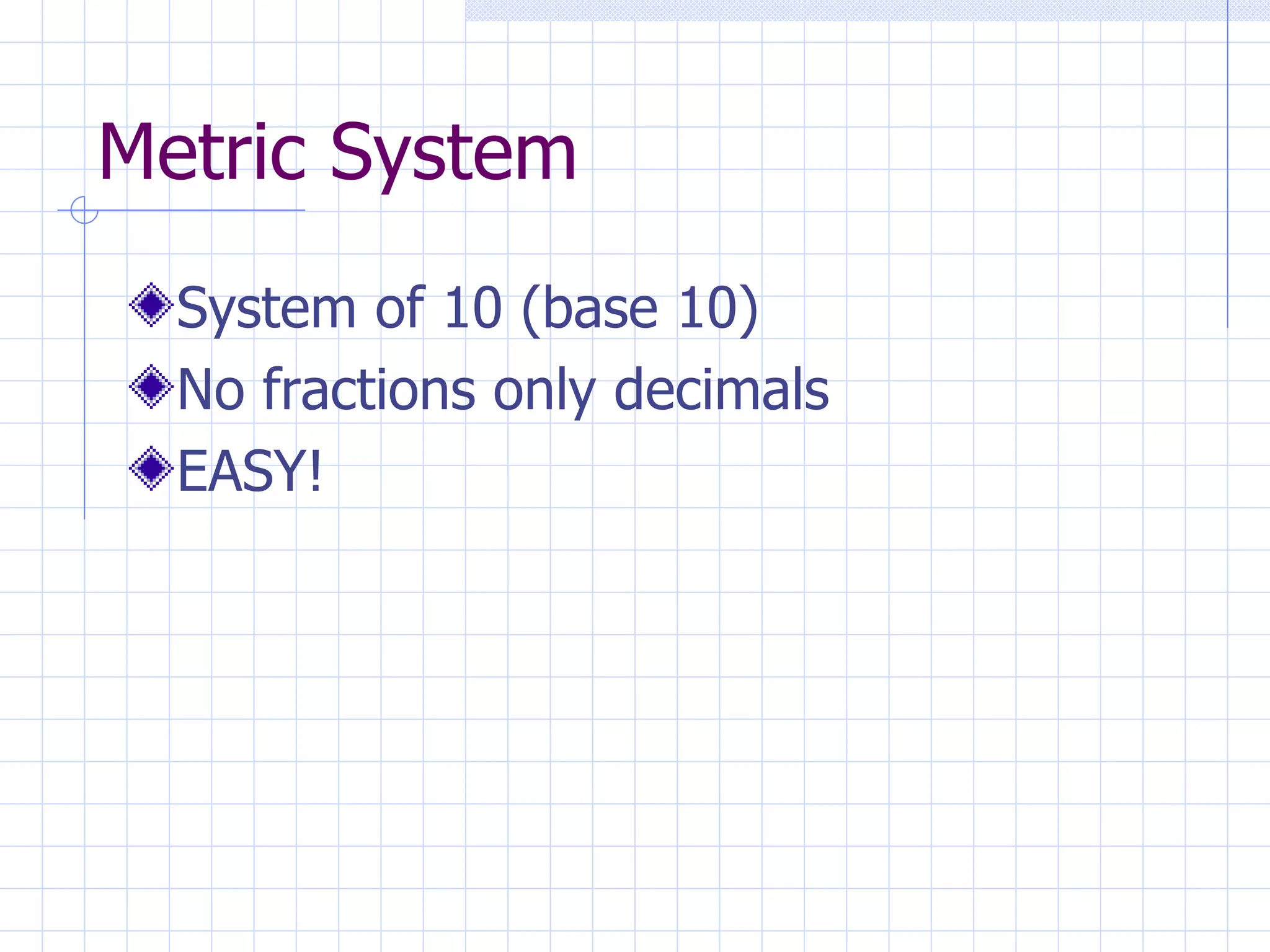 Metric System

System of 10 (base 10)

No fractions only decimals

EASY!